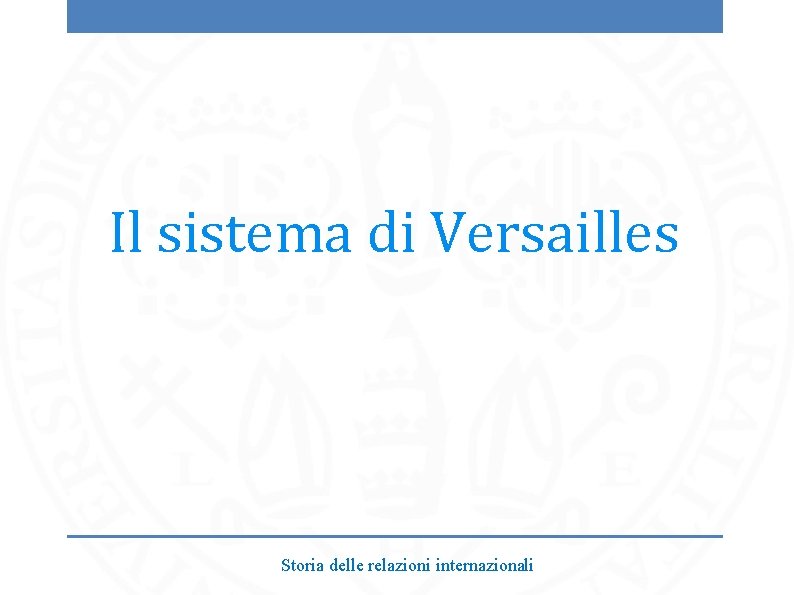 Il sistema di Versailles

Storia delle relazioni internazionali